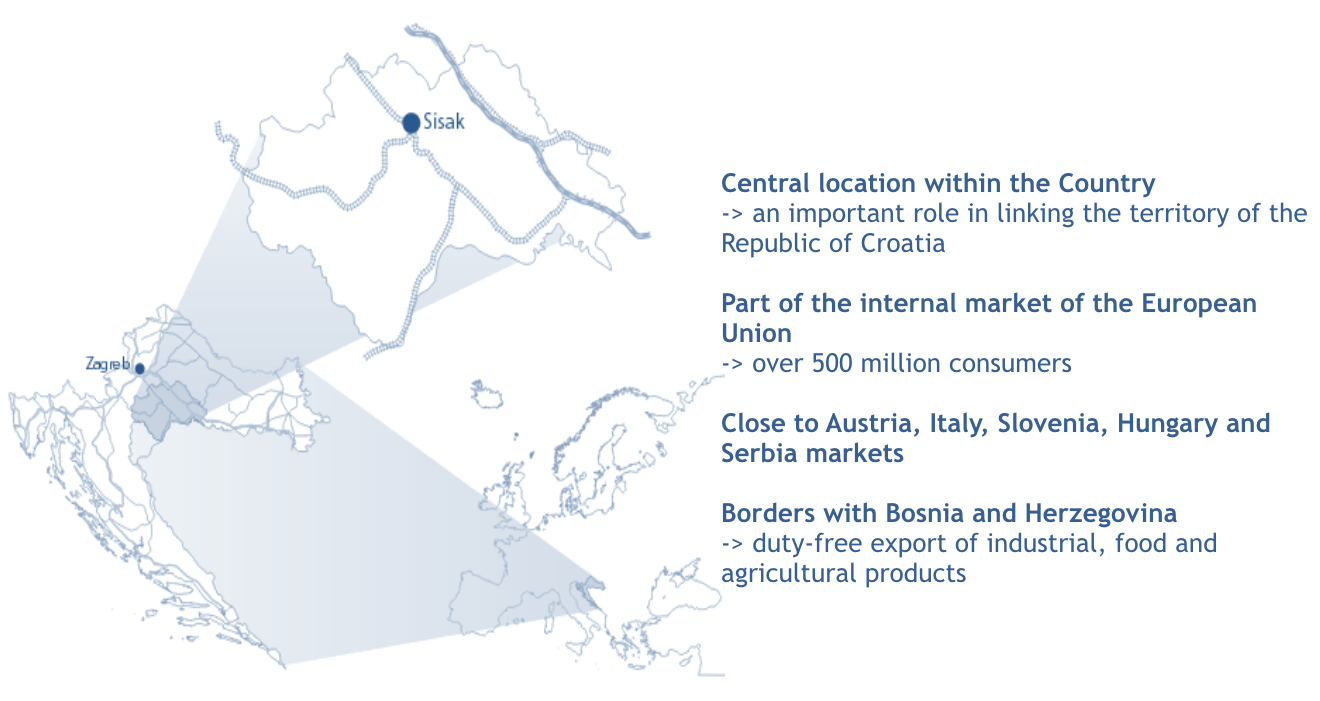 Sisak

Zagreb

Central location within the Country
-> an important role in linking the territory of the Republic of Croatia

Part of the internal market of the European Union
-> over 500 million consumers

Close to Austria, Italy, Slovenia, Hungary and Serbia markets

Borders with Bosnia and Herzegovina
-> duty-free export of industrial, food and agricultural products